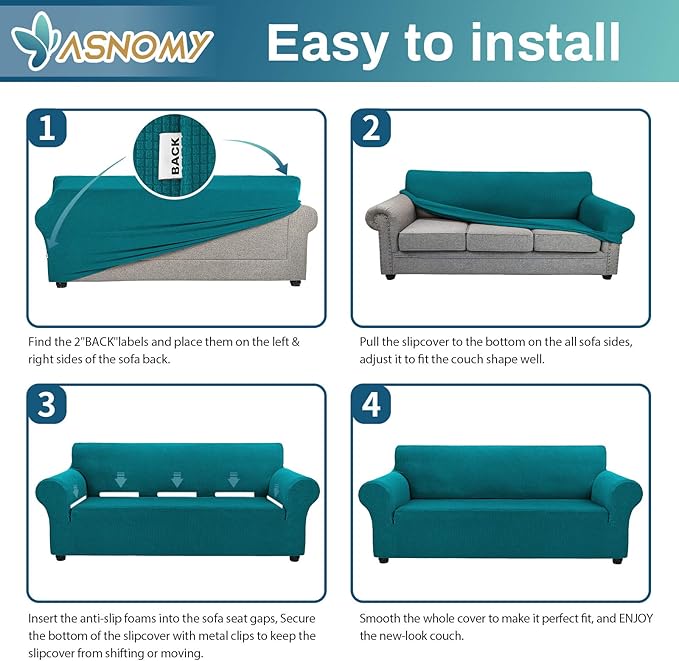 ASNOMY

Easy to install

1

BACK

Find the 2"BACK"labels and place them on the left & right sides of the sofa back.

2

Pull the slipcover to the bottom on the all sofa sides, adjust it to fit the couch shape well.

3

Insert the anti-slip foams into the sofa seat gaps, Secure the bottom of the slipcover with metal clips to keep the slipcover from shifting or moving.

4

Smooth the whole cover to make it perfect fit, and ENJOY the new-look couch.